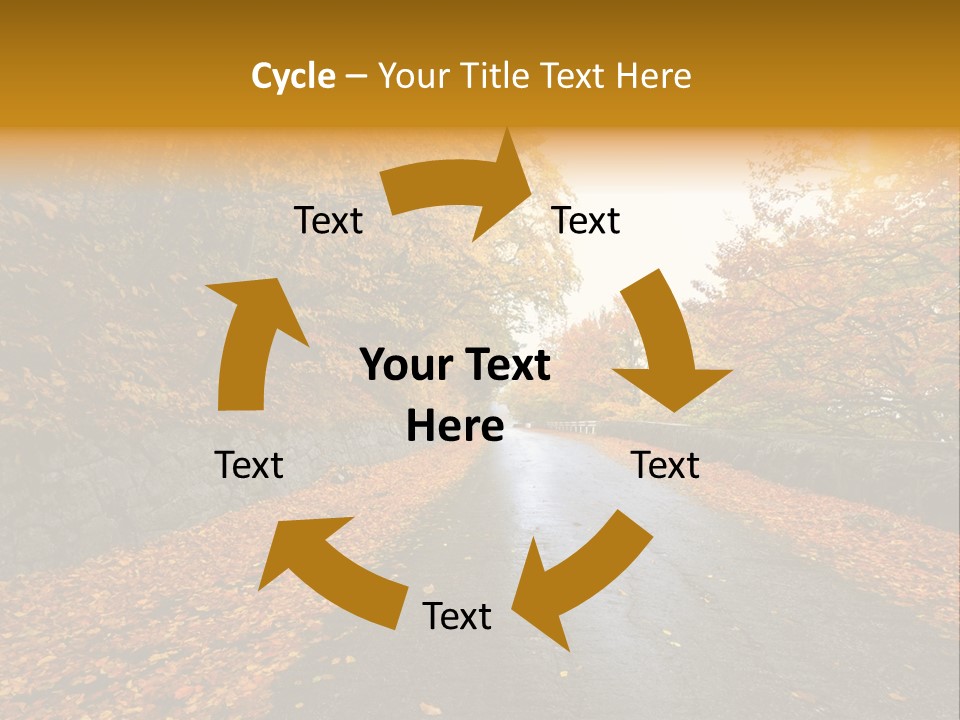 Cycle – Your Title Text Here

Text

Text

Your Text Here

Text

Text

Text